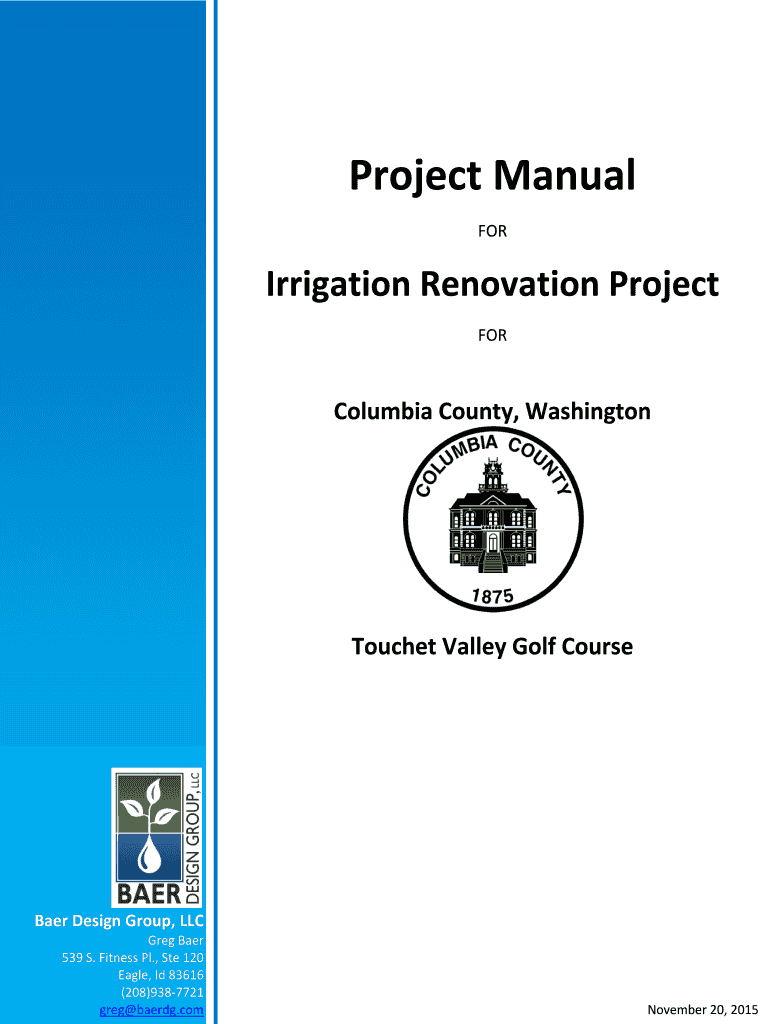 Project Manual

FOR

Irrigation Renovation Project

FOR

Columbia County, Washington

COLUMBIA COUNTY

1875

Touchet Valley Golf Course

BAER DESIGN GROUP, LLC

Baer Design Group, LLC

Greg Baer
539 S. Fitness Pl., Ste 120
Eagle, Id 83616
(208)938-7721
greg@baerdg.com

November 20, 2015